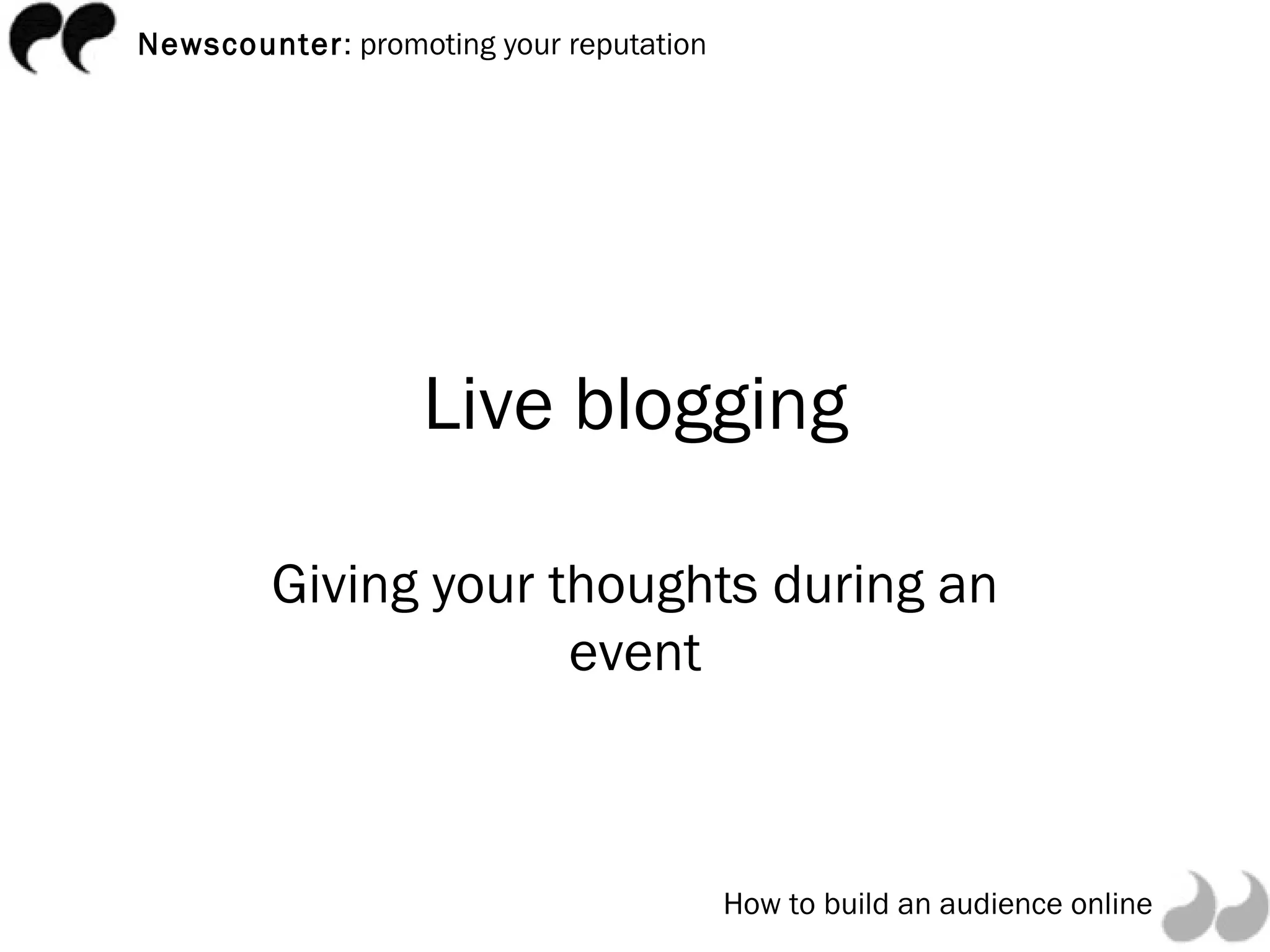 Newscounter: promoting your reputation

Live blogging

Giving your thoughts during an event

How to build an audience online